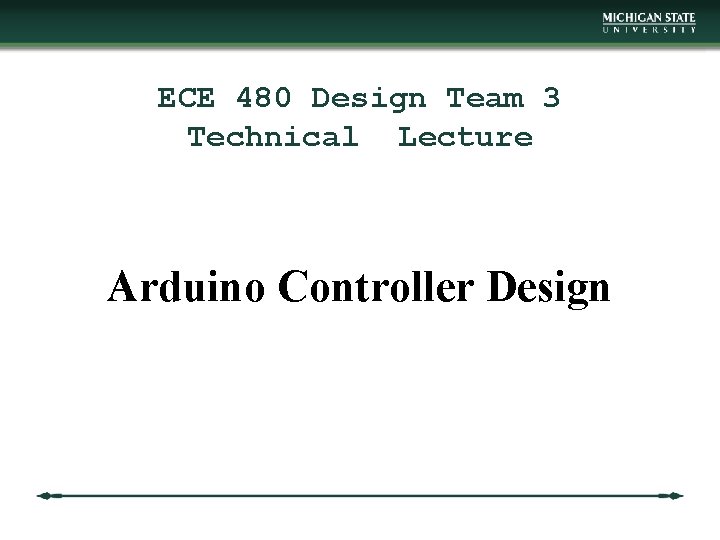 MICHIGAN STATE
UNIVERSITY

ECE 480 Design Team 3
Technical Lecture

Arduino Controller Design